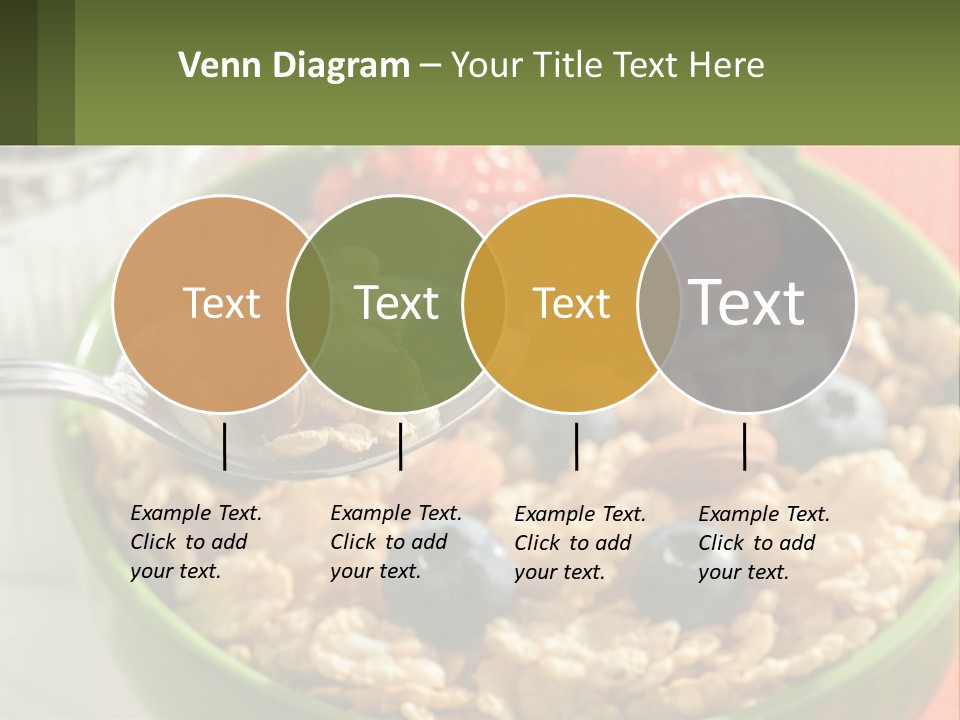 Venn Diagram – Your Title Text Here

Text

Text

Text

Text

Example Text. Click to add your text.

Example Text. Click to add your text.

Example Text. Click to add your text.

Example Text. Click to add your text.